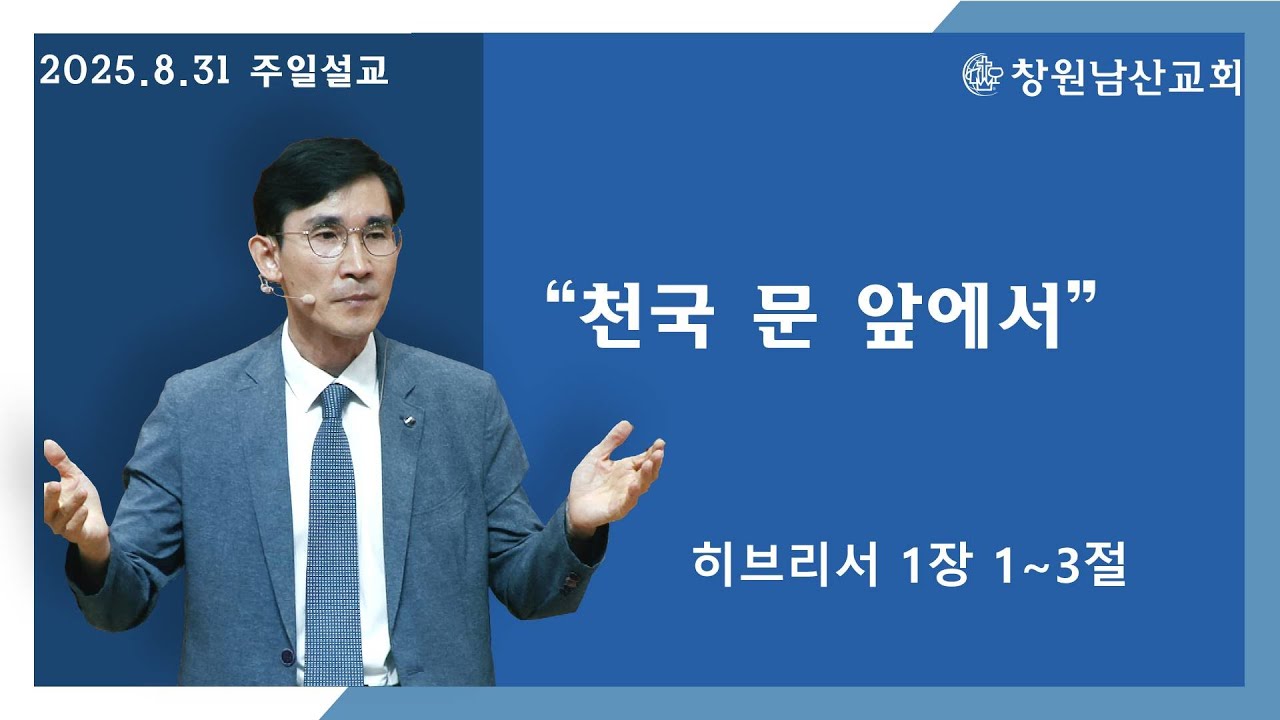 2025.8.31 주일설교

창원남산교회

“천국 문 앞에서”

히브리서 1장 1~3절